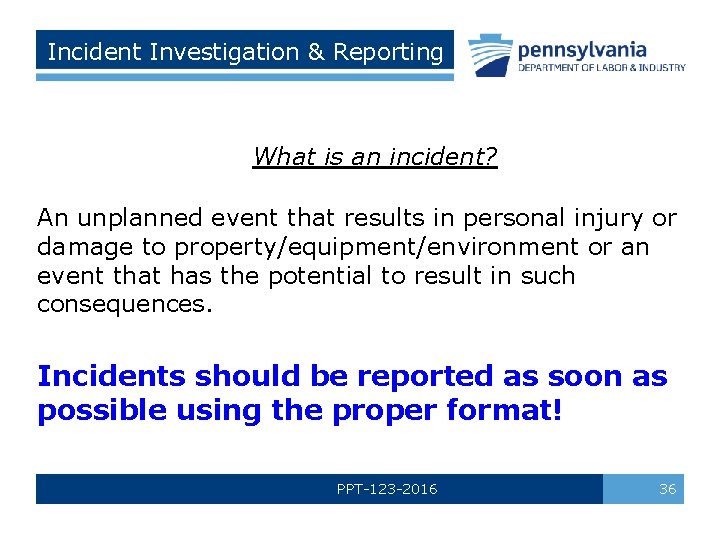 Incident Investigation & Reporting

pennsylvania
DEPARTMENT OF LABOR & INDUSTRY

What is an incident?

An unplanned event that results in personal injury or damage to property/equipment/environment or an event that has the potential to result in such consequences.

Incidents should be reported as soon as possible using the proper format!

PPT-123-2016

36